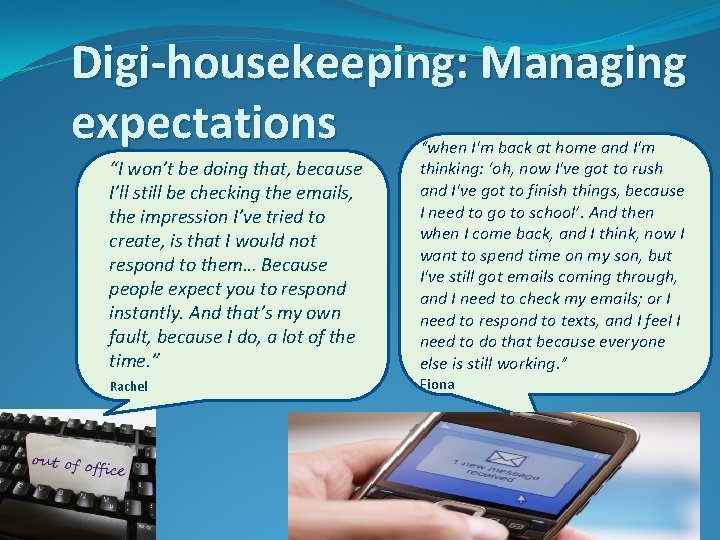 Digi-housekeeping: Managing expectations

"I won't be doing that, because I'll still be checking the emails, the impression I've tried to create, is that I would not respond to them… Because people expect you to respond instantly. And that's my own fault, because I do, a lot of the time."

Rachel

"when I'm back at home and I'm thinking: 'oh, now I've got to rush and I've got to finish things, because I need to go to school'. And then when I come back, and I think, now I want to spend time on my son, but I've still got emails coming through, and I need to check my emails; or I need to respond to texts, and I feel I need to do that because everyone else is still working."

Fiona

out of office

1 new message received